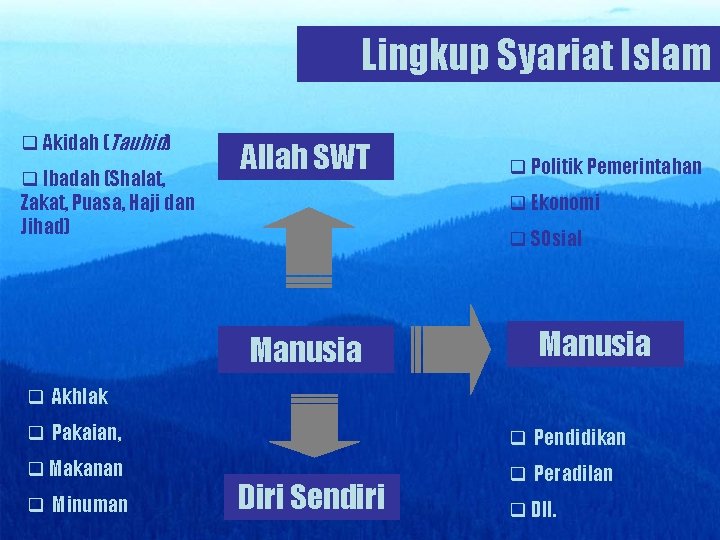 Lingkup Syariat Islam

❑ Akidah (Tauhid)

❑ Ibadah (Shalat, Zakat, Puasa, Haji dan Jihad)

Allah SWT

❑ Politik Pemerintahan

❑ Ekonomi

❑ SOsial

Manusia

Manusia

❑ Akhlak

❑ Pakaian,

❑ Makanan

❑ Minuman

Diri Sendiri

❑ Pendidikan

❑ Peradilan

❑ Dll.